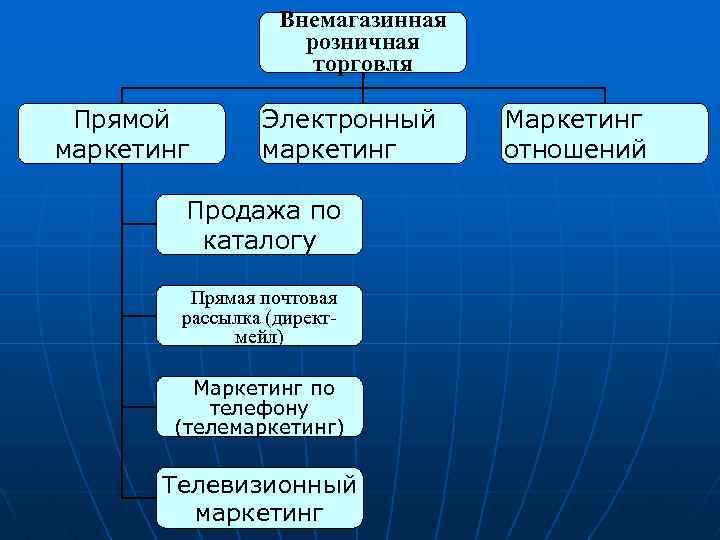 Внемагазинная розничная торговля

Прямой маркетинг

Электронный маркетинг

Маркетинг отношений

Продажа по каталогу

Прямая почтовая рассылка (директ-мейл)

Маркетинг по телефону (телемаркетинг)

Телевизионный маркетинг